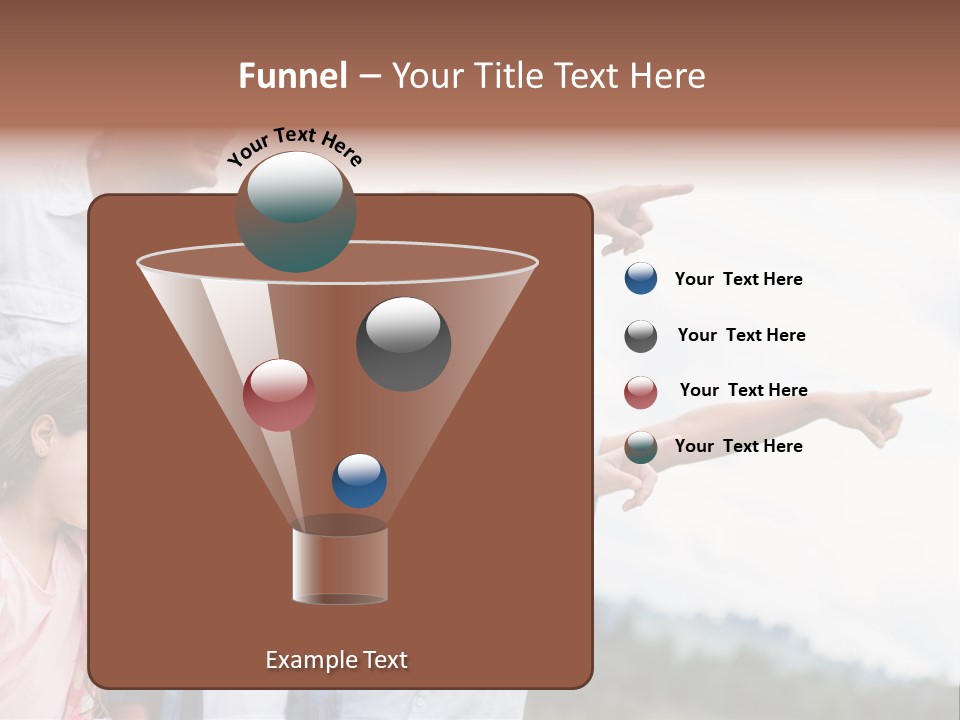 Funnel – Your Title Text Here

Your Text Here

Your Text Here

Your Text Here

Your Text Here

Your Text Here

Example Text